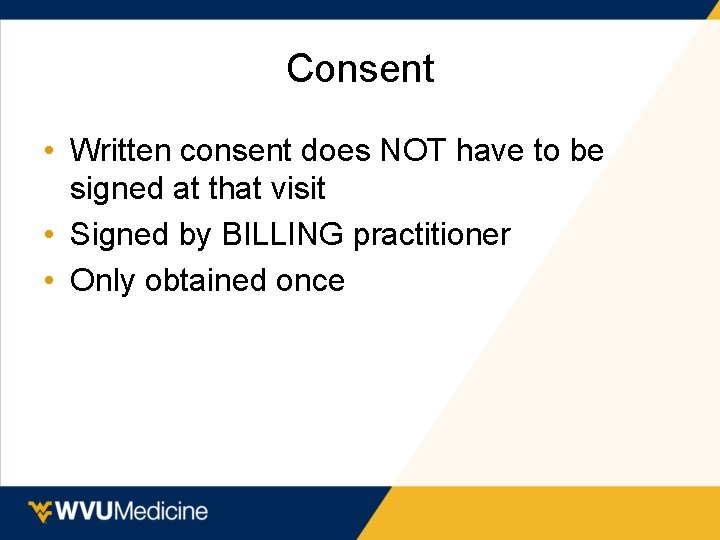 Consent

• Written consent does NOT have to be signed at that visit
• Signed by BILLING practitioner
• Only obtained once

WVUMedicine